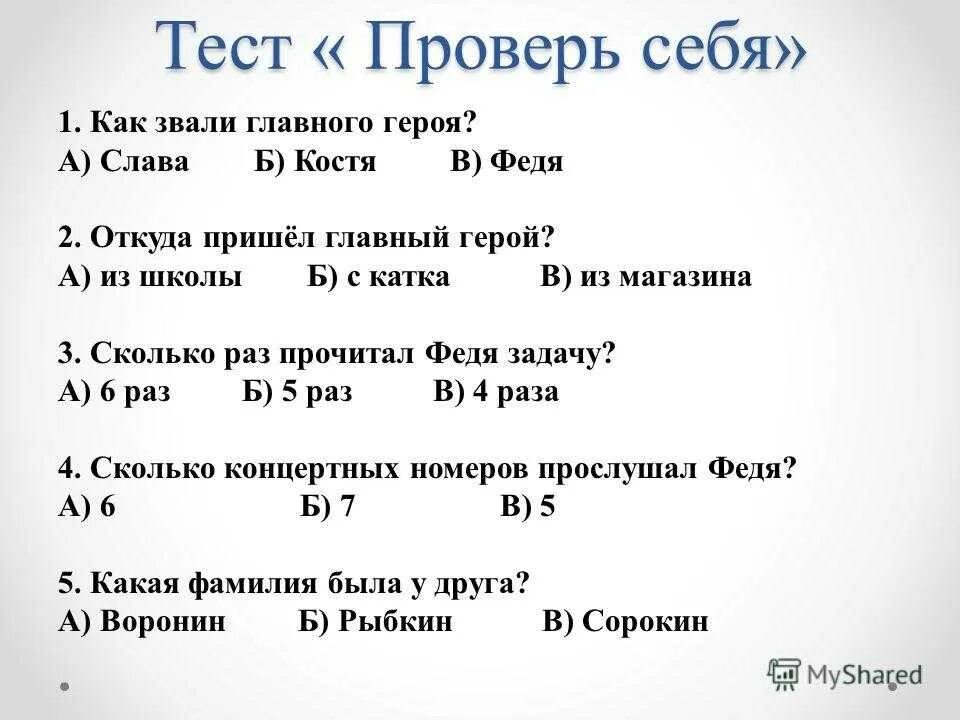 Тест « Проверь себя»

1. Как звали главного героя?
А) Слава Б) Костя В) Федя

2. Откуда пришёл главный герой?
А) из школы Б) с катка В) из магазина

3. Сколько раз прочитал Федя задачу?
А) 6 раз Б) 5 раз В) 4 раза

4. Сколько концертных номеров прослушал Федя?
А) 6 Б) 7 В) 5

5. Какая фамилия была у друга?
А) Воронин Б) Рыбкин В) Сорокин

MyShared